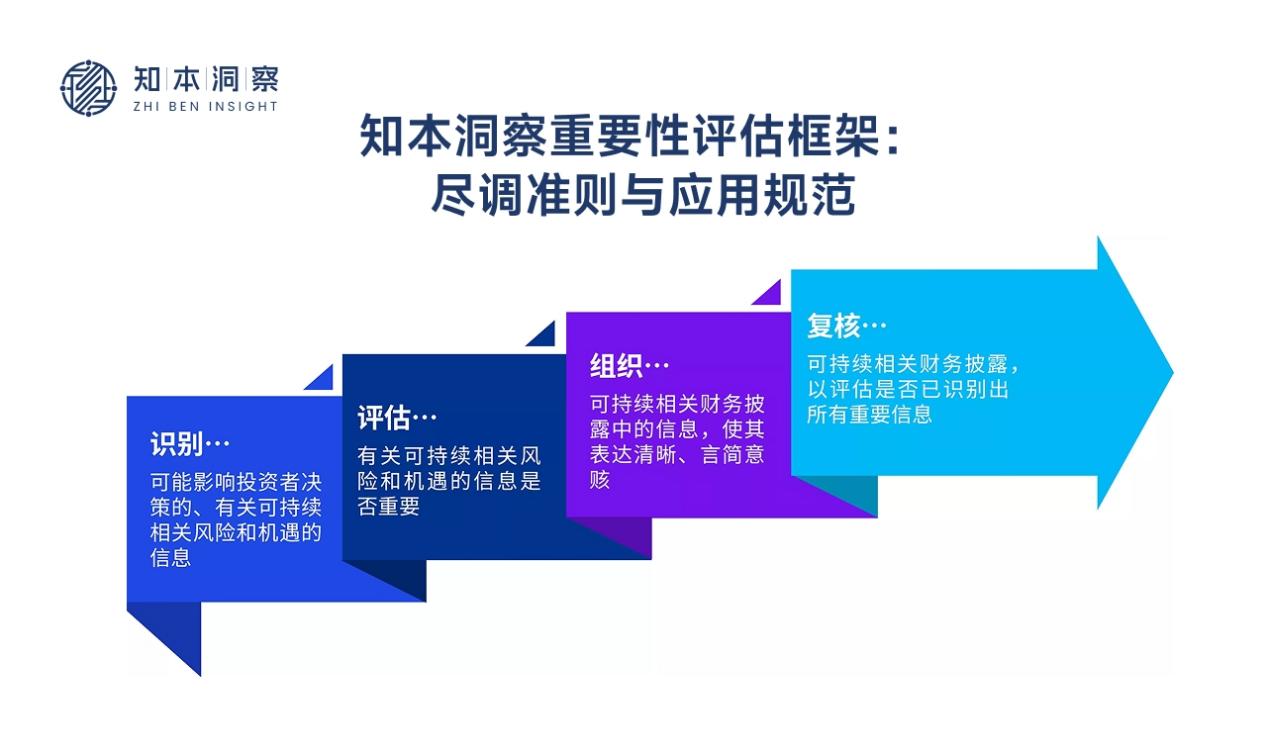 知本洞察
ZHI BEN INSIGHT

知本洞察重要性评估框架：
尽调准则与应用规范

识别…
可能影响投资者决策的、有关可持续相关风险和机遇的信息

评估…
有关可持续相关风险和机遇的信息是否重要

组织…
可持续相关财务披露中的信息，使其表达清晰、言简意赅

复核…
可持续相关财务披露，以评估是否已识别出所有重要信息